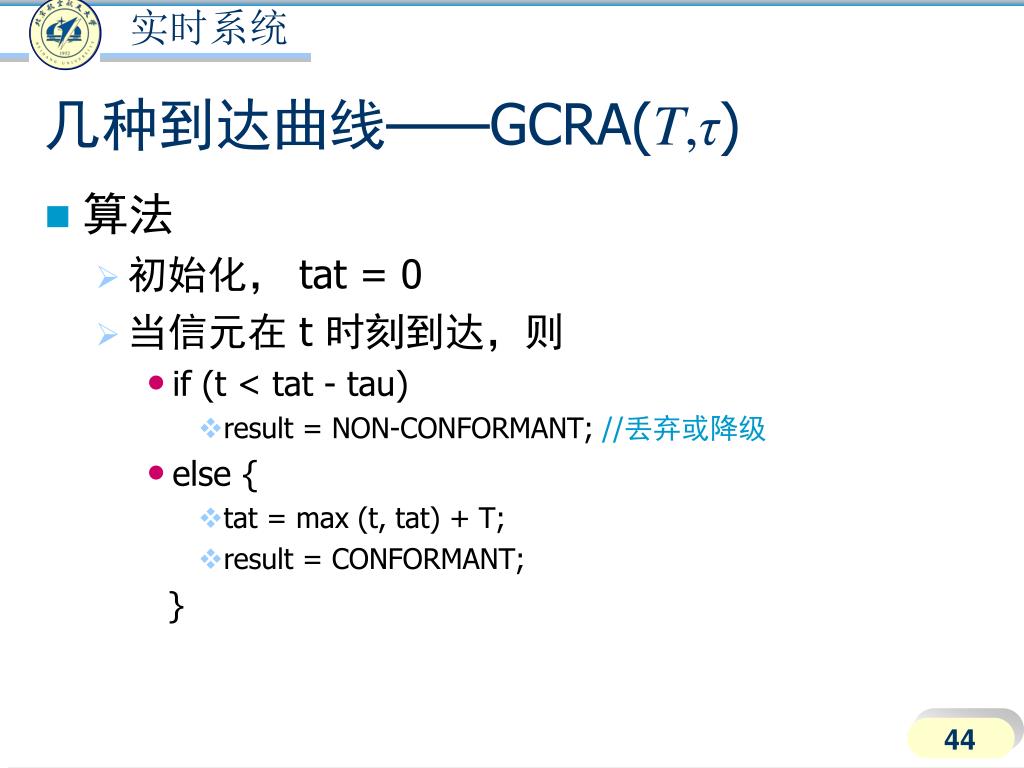 实时系统

几种到达曲线——GCRA($T,\tau$)

算法

初始化， tat = 0

当信元在 t 时刻到达，则

if (t < tat - tau)

result = NON-CONFORMANT; //丢弃或降级

else {

tat = max (t, tat) + T;

result = CONFORMANT;

}

44